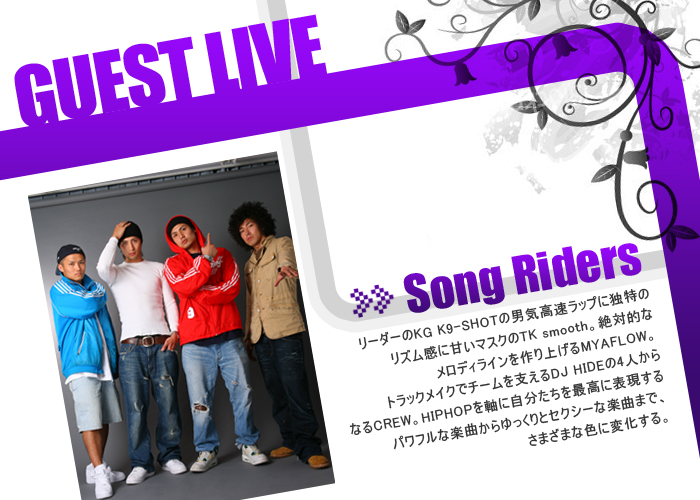 GUEST LIVE

Song Riders

リーダーのKG K9-SHOTの男気高速ラップに独特のリズム感に甘いマスクのTK smooth。絶対的なメロディラインを作り上げるMYAFLOW。トラックメイクでチームを支えるDJ HIDEの4人からなるCREW。HIPHOPを軸に自分たちを最高に表現するパワフルな楽曲からゆっくりとセクシーな楽曲まで、さまざまな色に変化する。